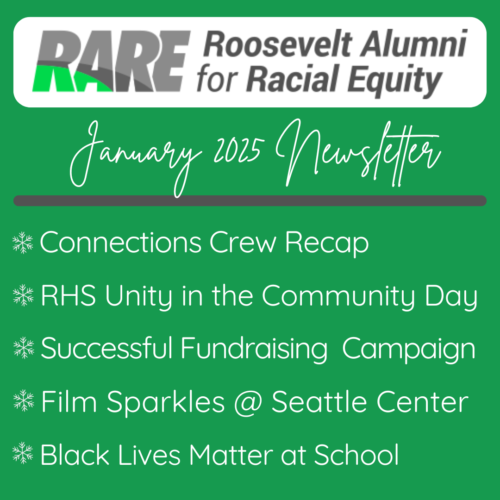 RARE Roosevelt Alumni for Racial Equity

January 2025 Newsletter

❄ Connections Crew Recap

❄ RHS Unity in the Community Day

❄ Successful Fundraising Campaign

❄ Film Sparkles @ Seattle Center

❄ Black Lives Matter at School